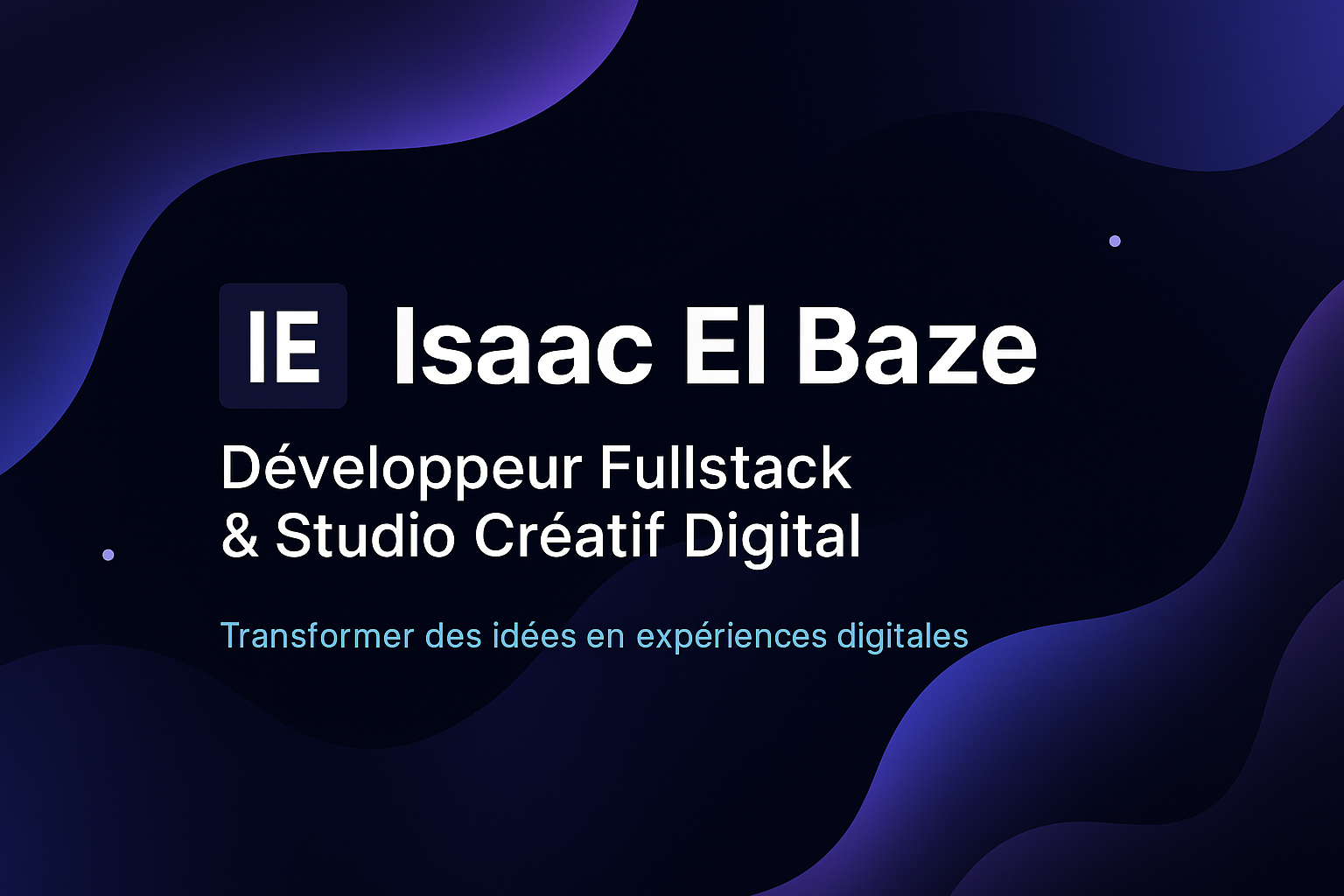 IE Isaac El Baze

Développeur Fullstack & Studio Créatif Digital

Transformer des idées en expériences digitales